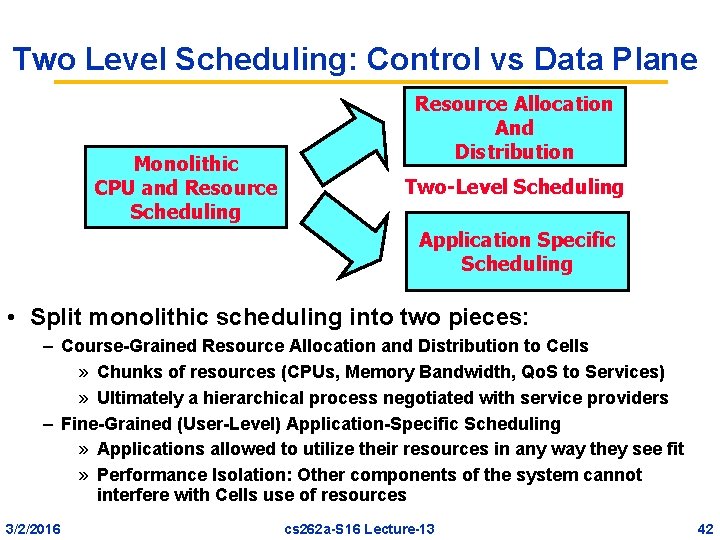 Two Level Scheduling: Control vs Data Plane

Monolithic CPU and Resource Scheduling

Resource Allocation And Distribution

Two-Level Scheduling

Application Specific Scheduling

• Split monolithic scheduling into two pieces:
– Course-Grained Resource Allocation and Distribution to Cells
» Chunks of resources (CPUs, Memory Bandwidth, QoS to Services)
» Ultimately a hierarchical process negotiated with service providers
– Fine-Grained (User-Level) Application-Specific Scheduling
» Applications allowed to utilize their resources in any way they see fit
» Performance Isolation: Other components of the system cannot interfere with Cells use of resources

3/2/2016 cs262a-S16 Lecture-13 42